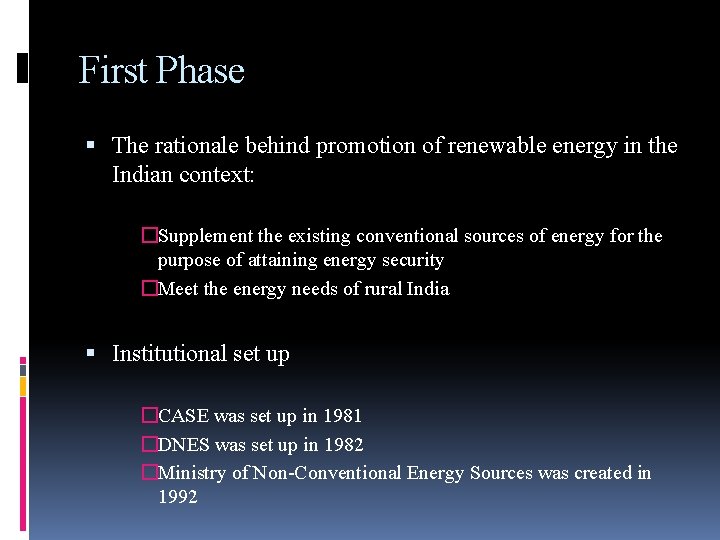 First Phase

▪ The rationale behind promotion of renewable energy in the Indian context:

□Supplement the existing conventional sources of energy for the purpose of attaining energy security

□Meet the energy needs of rural India

▪ Institutional set up

□CASE was set up in 1981

□DNES was set up in 1982

□Ministry of Non-Conventional Energy Sources was created in 1992